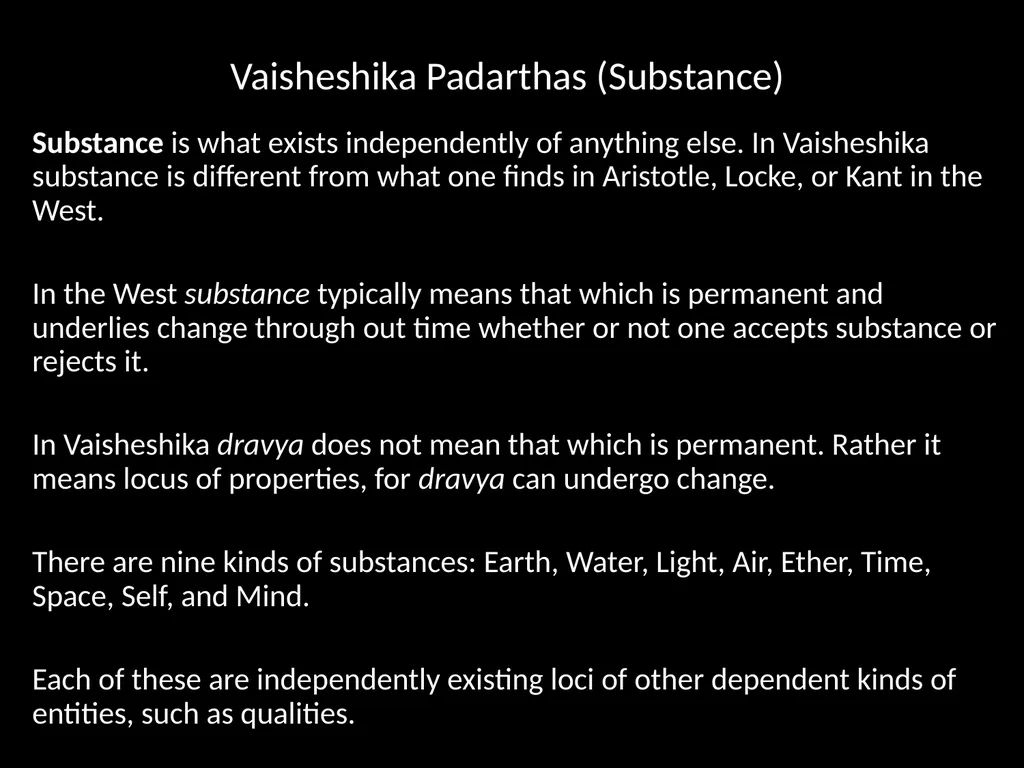 Vaisheshika Padarthas (Substance)

Substance is what exists independently of anything else. In Vaisheshika substance is different from what one finds in Aristotle, Locke, or Kant in the West.

In the West substance typically means that which is permanent and underlies change through out time whether or not one accepts substance or rejects it.

In Vaisheshika dravya does not mean that which is permanent. Rather it means locus of properties, for dravya can undergo change.

There are nine kinds of substances: Earth, Water, Light, Air, Ether, Time, Space, Self, and Mind.

Each of these are independently existing loci of other dependent kinds of entities, such as qualities.